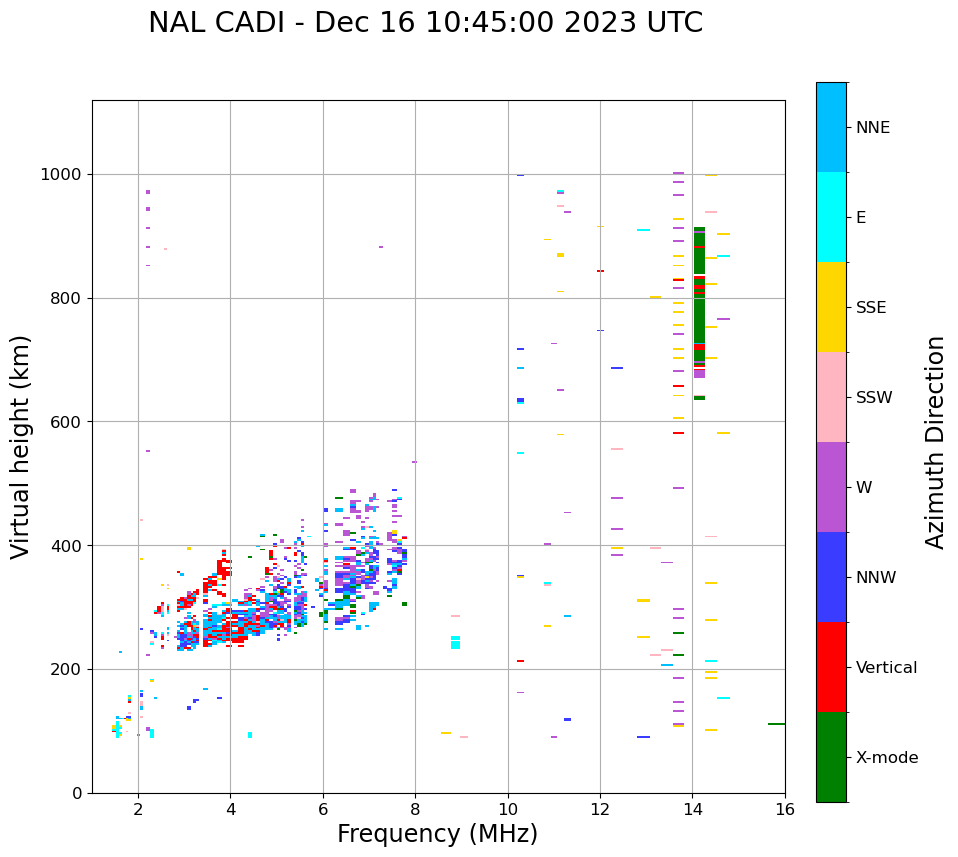 NAL CADI - Dec 16 10:45:00 2023 UTC

Virtual height (km)

1000
800
600
400
200
0

2
4
6
8
10
12
14
16

Frequency (MHz)

NNE
E
SSE
SSW
W
NNW
Vertical
X-mode

Azimuth Direction